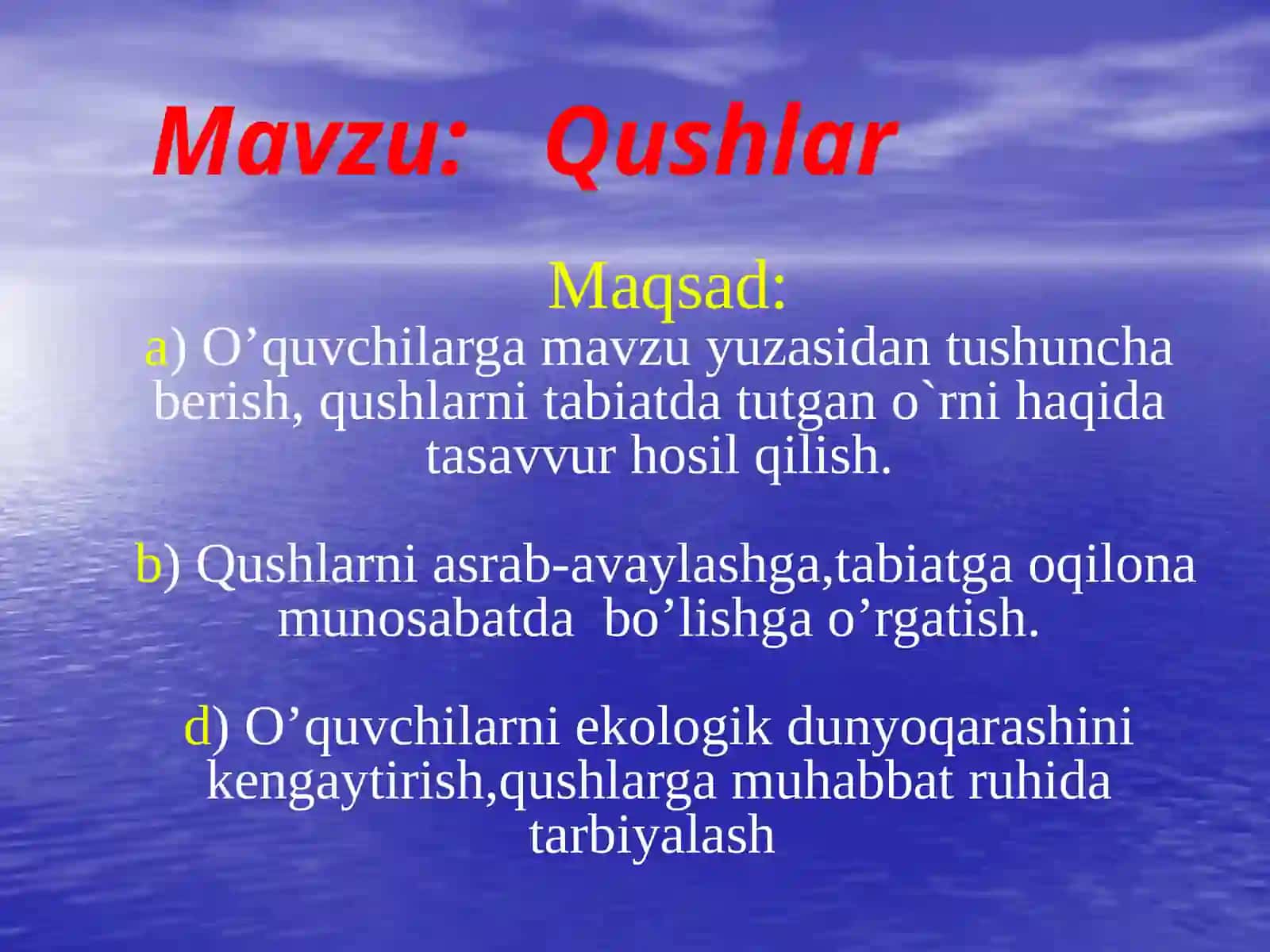 Mavzu: Qushlar

Maqsad:

a) O’quvchilarga mavzu yuzasidan tushuncha berish, qushlarni tabiatda tutgan o`rni haqida tasavvur hosil qilish.

b) Qushlarni asrab-avaylashga,tabiatga oqilona munosabatda bo’lishga o’rgatish.

d) O’quvchilarni ekologik dunyoqarashini kengaytirish,qushlarga muhabbat ruhida tarbiyalash